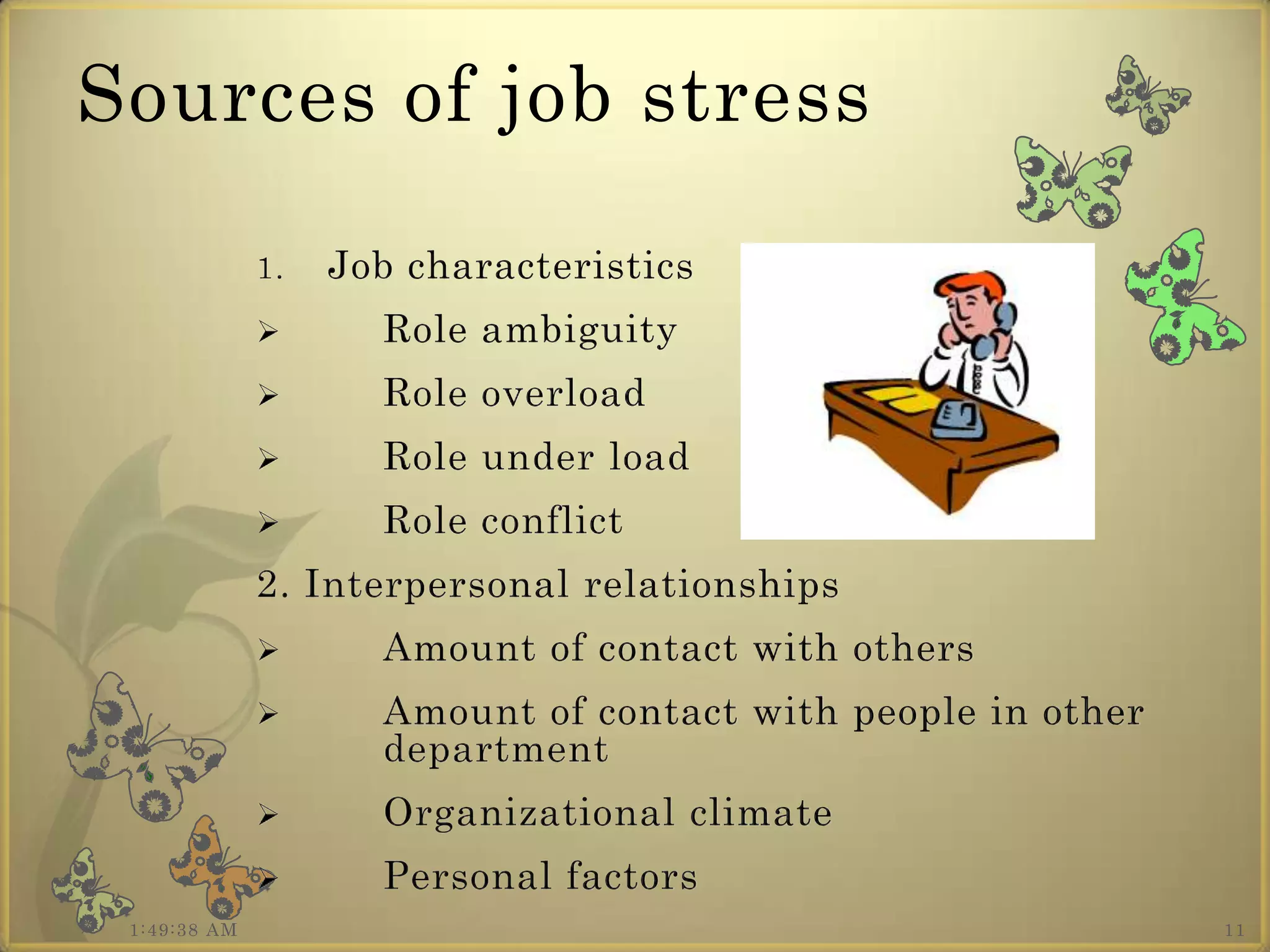 Sources of job stress

1. Job characteristics
➢ Role ambiguity
➢ Role overload
➢ Role under load
➢ Role conflict

2. Interpersonal relationships
➢ Amount of contact with others
➢ Amount of contact with people in other department
➢ Organizational climate
➢ Personal factors

1:49:38 AM

11